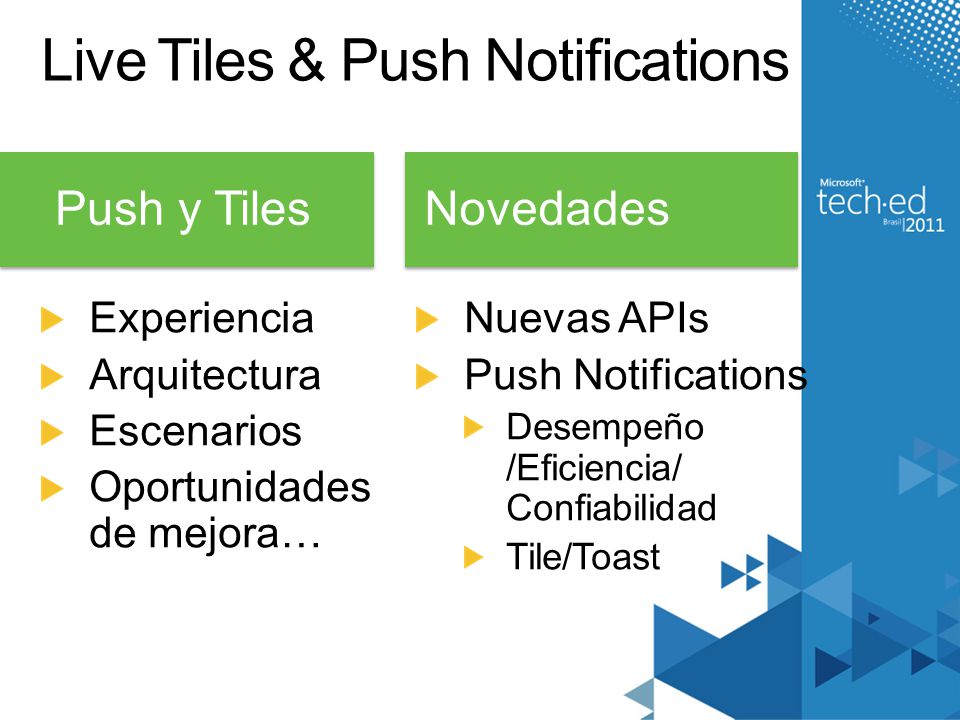 Live Tiles & Push Notifications

Microsoft tech·ed Brasil 2011

Push y Tiles

Experiencia
Arquitectura
Escenarios
Oportunidades de mejora…

Novedades

Nuevas APIs
Push Notifications
Desempeño /Eficiencia/ Confiabilidad
Tile/Toast